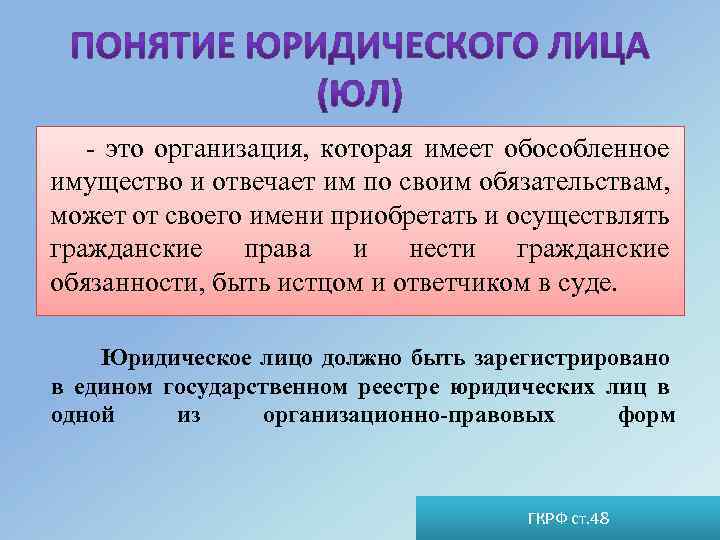 ПОНЯТИЕ ЮРИДИЧЕСКОГО ЛИЦА (ЮЛ)

- это организация, которая имеет обособленное имущество и отвечает им по своим обязательствам, может от своего имени приобретать и осуществлять гражданские права и нести гражданские обязанности, быть истцом и ответчиком в суде.

Юридическое лицо должно быть зарегистрировано в едином государственном реестре юридических лиц в одной из организационно-правовых форм

ГКРФ ст.48